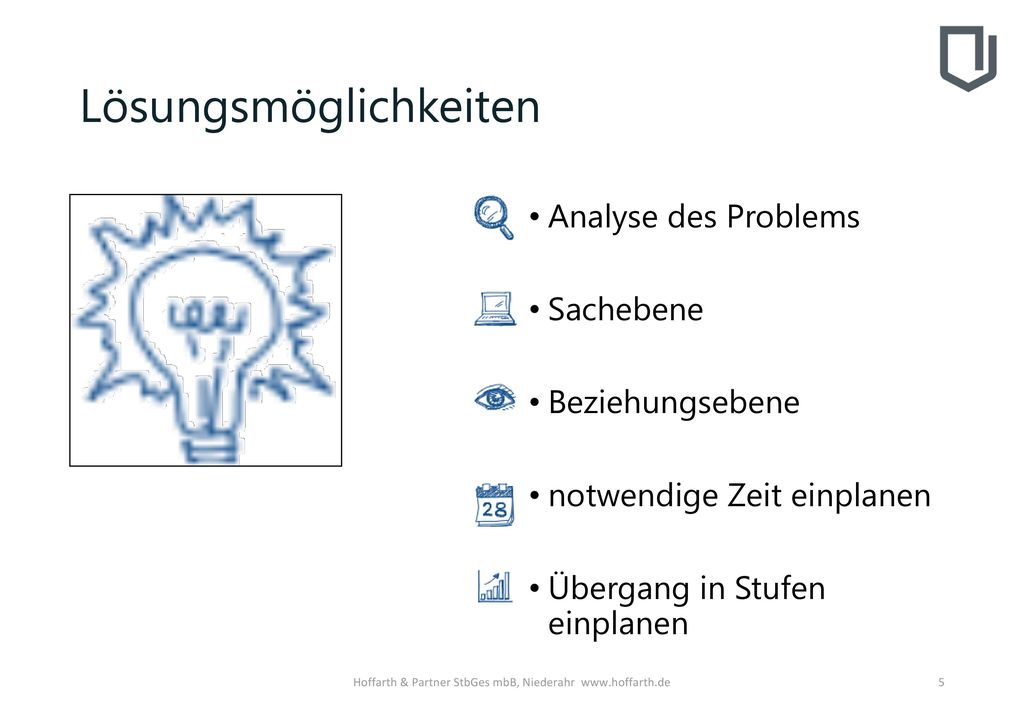 Lösungsmöglichkeiten

• Analyse des Problems

• Sachebene

• Beziehungsebene

28

• notwendige Zeit einplanen

• Übergang in Stufen einplanen

Hoffarth & Partner StbGes mbB, Niederahr www.hoffarth.de

5